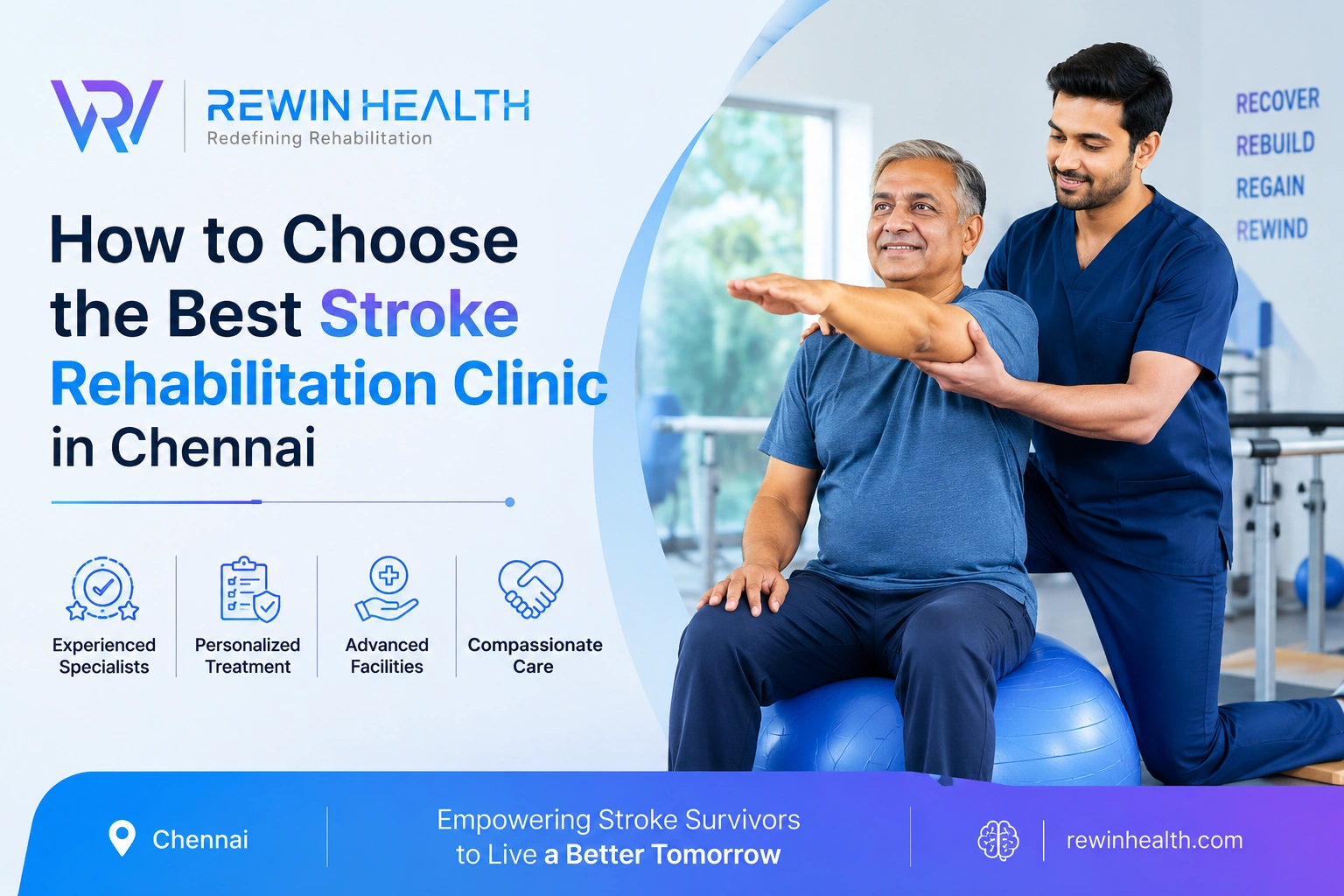 REWIN HEALTH
Redefining Rehabilitation

RECOVER
REBUILD
REGAIN
REWIND

How to Choose the Best Stroke Rehabilitation Clinic in Chennai

Experienced Specialists

Personalized Treatment

Advanced Facilities

Compassionate Care

Chennai

Empowering Stroke Survivors to Live a Better Tomorrow

rewinhealth.com